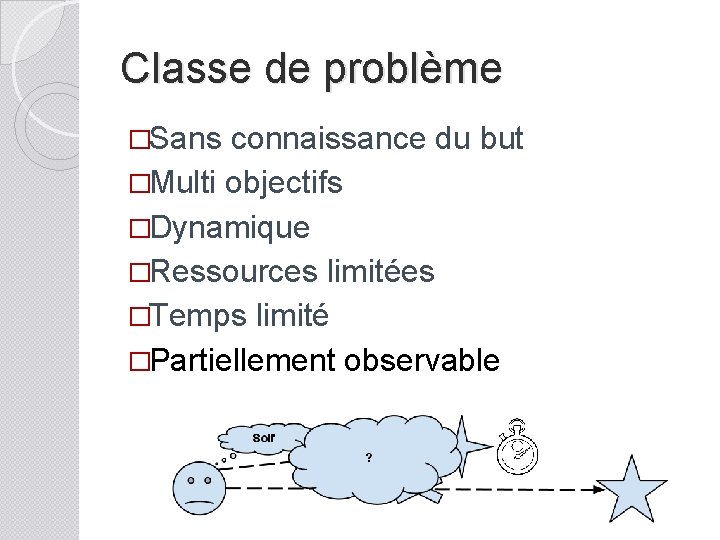 Classe de problème

□Sans connaissance du but
□Multi objectifs
□Dynamique
□Ressources limitées
□Temps limité
□Partiellement observable

Soif
?